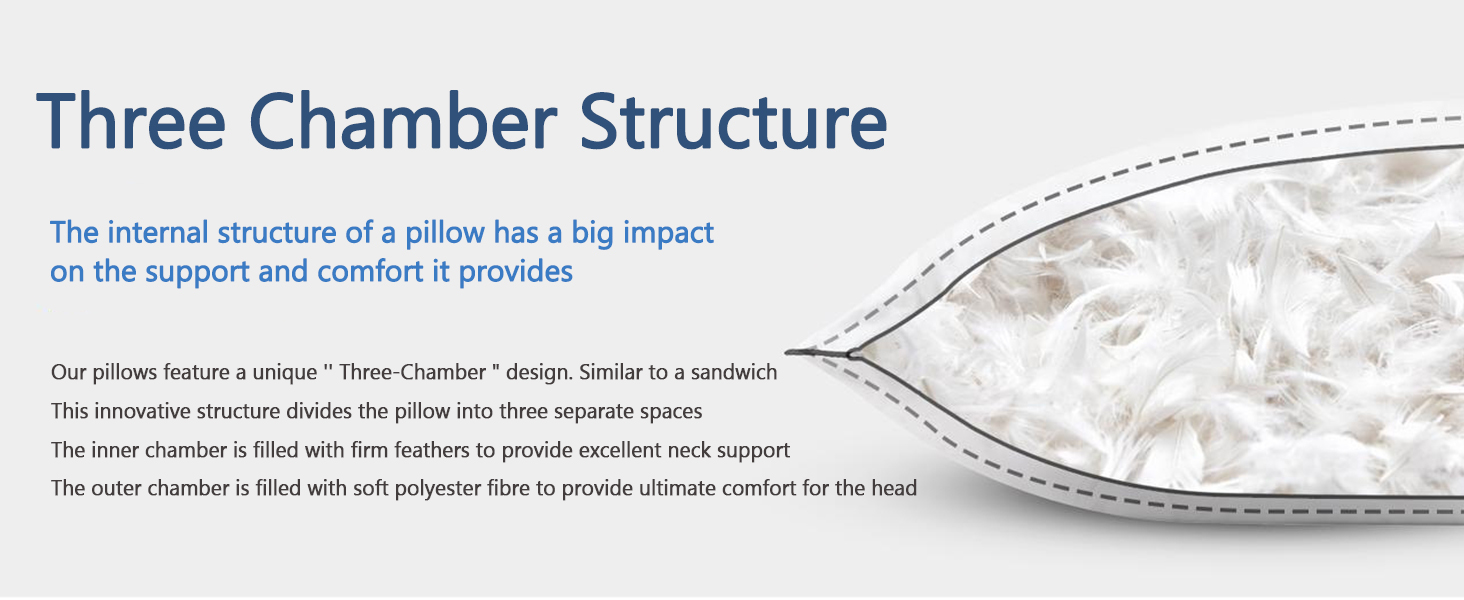 Three Chamber Structure

The internal structure of a pillow has a big impact on the support and comfort it provides

Our pillows feature a unique '' Three-Chamber " design. Similar to a sandwich
This innovative structure divides the pillow into three separate spaces
The inner chamber is filled with firm feathers to provide excellent neck support
The outer chamber is filled with soft polyester fibre to provide ultimate comfort for the head